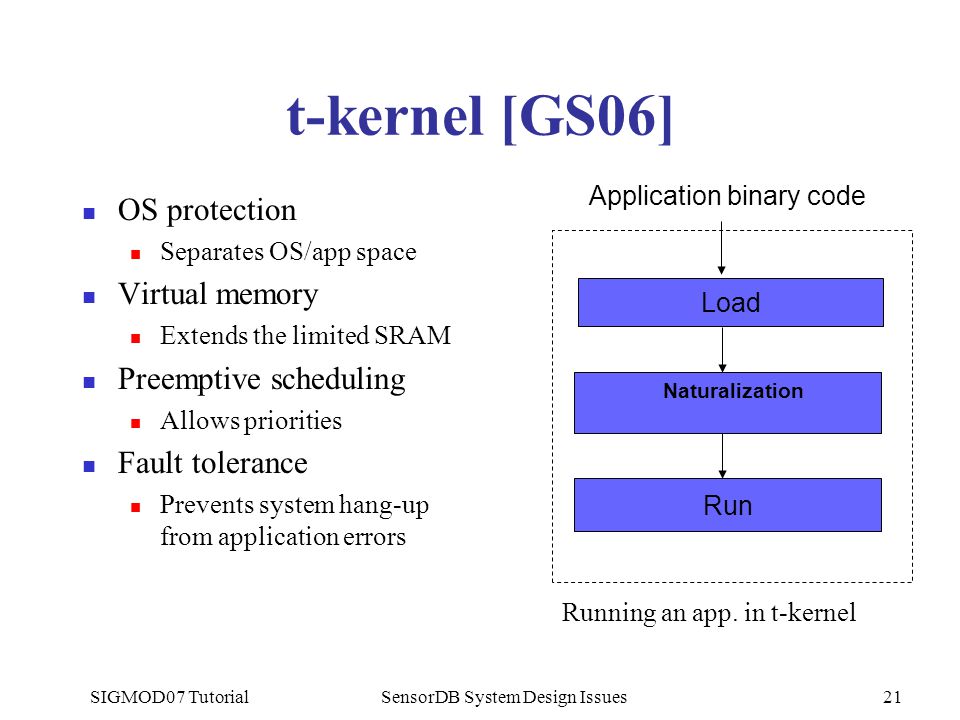 t-kernel [GS06]

OS protection
Separates OS/app space
Virtual memory
Extends the limited SRAM
Preemptive scheduling
Allows priorities
Fault tolerance
Prevents system hang-up from application errors

Application binary code

Load

Naturalization

Run

Running an app. in t-kernel

SIGMOD07 Tutorial SensorDB System Design Issues 21